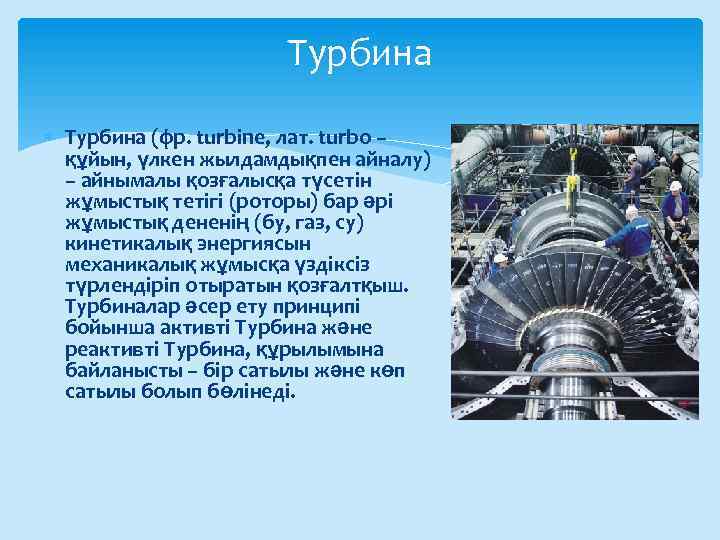 Турбина

Турбина (фр. turbine, лат. turbo – құйын, үлкен жылдамдықпен айналу) – айнымалы қозғалысқа түсетін жұмыстық тетігі (роторы) бар әрі жұмыстық дененің (бу, газ, су) кинетикалық энергиясын механикалық жұмысқа үздіксіз түрлендіріп отыратын қозғалтқыш. Турбиналар әсер ету принципі бойынша активті Турбина және реактивті Турбина, құрылымына байланысты – бір сатылы және көп сатылы болып бөлінеді.